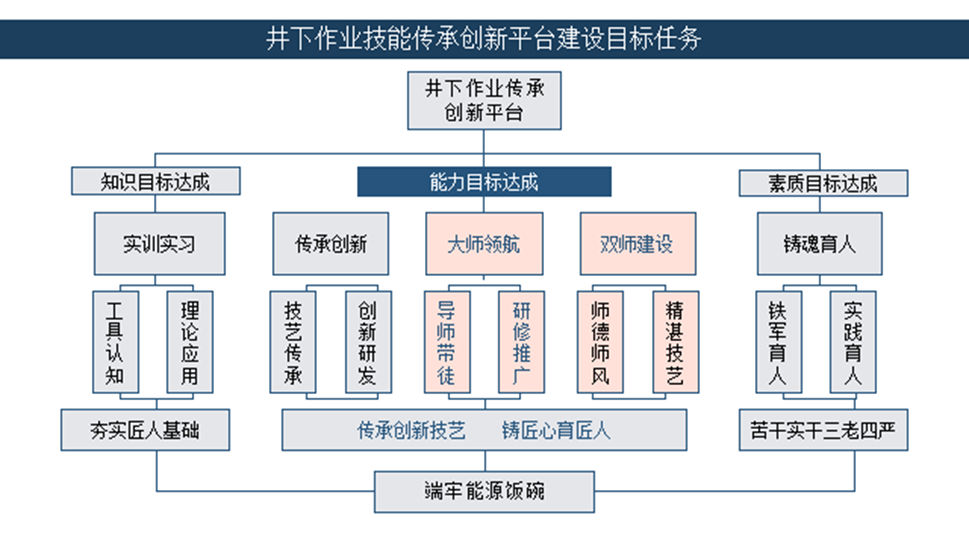 井下作业技能传承创新平台建设目标任务

井下作业传承创新平台

知识目标达成

能力目标达成

素质目标达成

实训实习

传承创新

大师领航

双师建设

铸魂育人

工具认知

理论应用

技艺传承

创新研发

导师带徒

研修推广

师德师风

精湛技艺

铁军育人

实践育人

夯实匠人基础

传承创新技艺　铸匠心育匠人

苦干实干三老四严

端牢能源饭碗